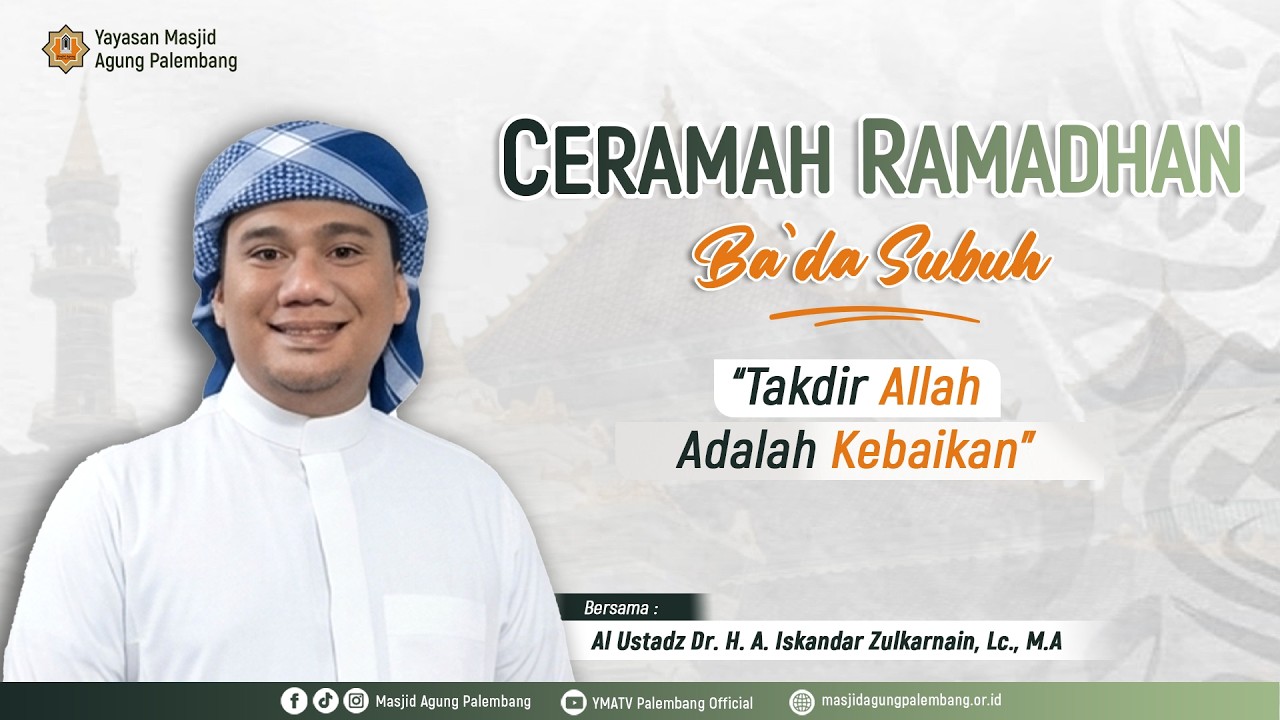 Yayasan Masjid Agung Palembang

CERAMAH RAMADHAN

Ba`da Subuh

"Takdir Allah Adalah Kebaikan"

Bersama :

Al Ustadz Dr. H. A. Iskandar Zulkarnain, Lc., M.A

Masjid Agung Palembang

YMATV Palembang Official

masjidagungpalembang.or.id